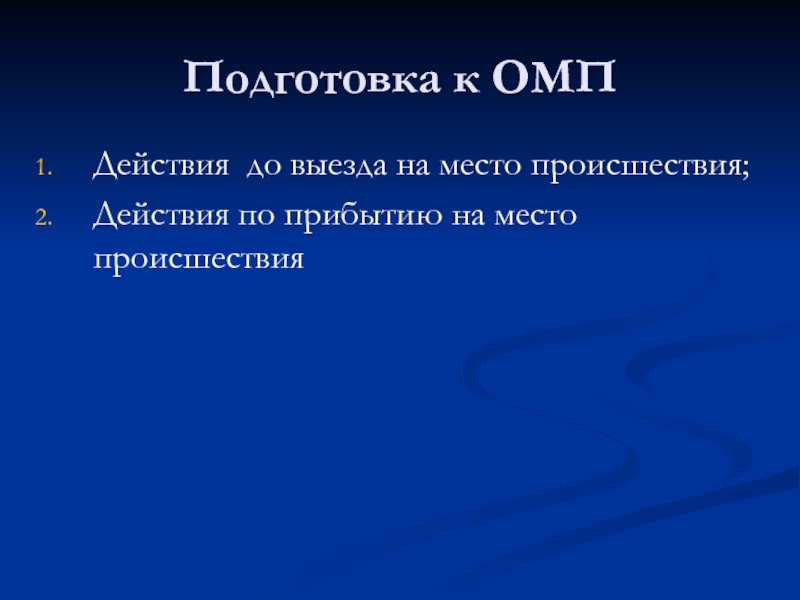 Подготовка к ОМП

1. Действия до выезда на место происшествия;
2. Действия по прибытию на место происшествия